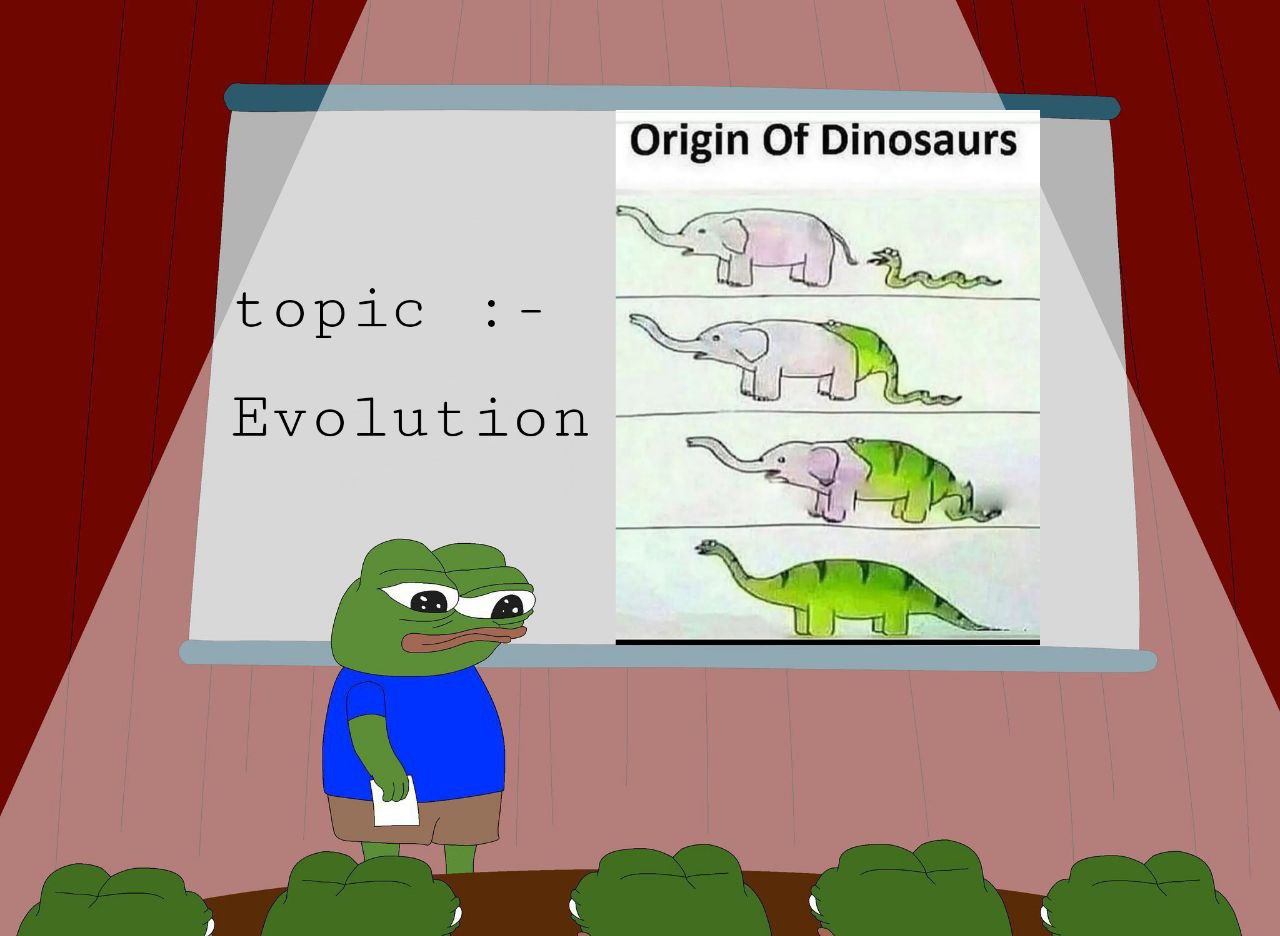 topic :-
Evolution

Origin Of Dinosaurs